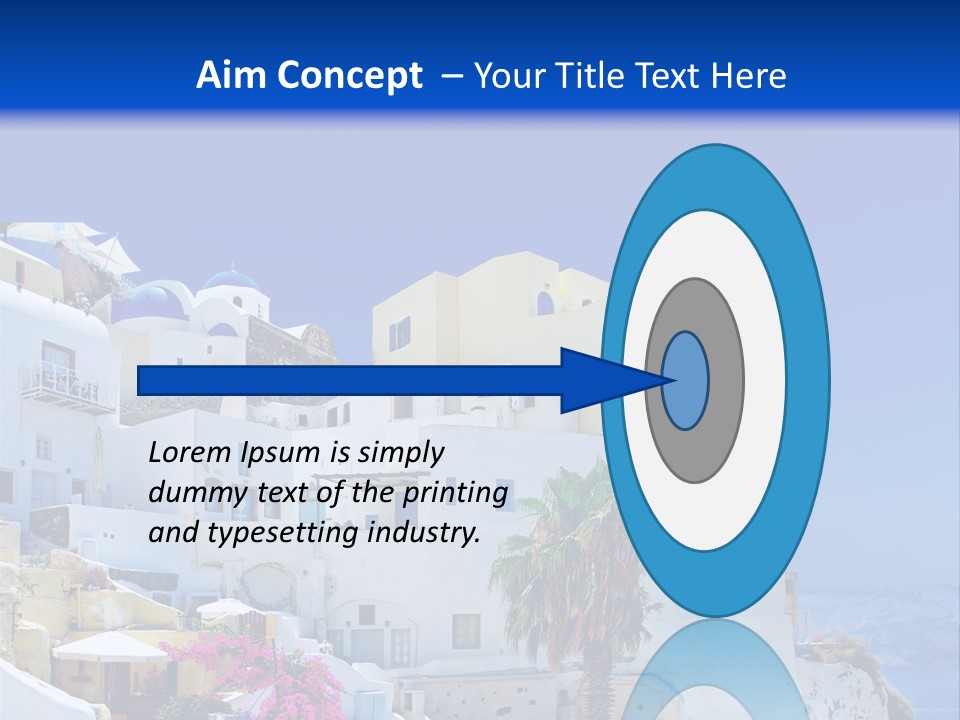 Aim Concept – Your Title Text Here

Lorem Ipsum is simply dummy text of the printing and typesetting industry.